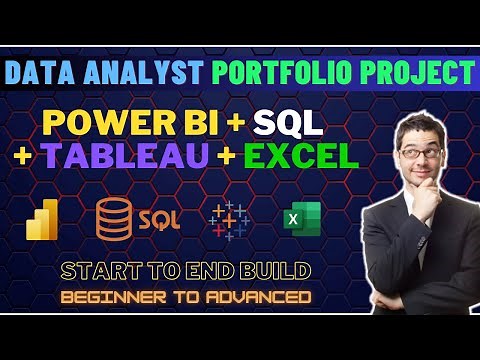 DATA ANALYST PORTFOLIO PROJECT

POWER BI + SQL + TABLEAU + EXCEL

SQL

X

START TO END BUILD

BEGINNER TO ADVANCED